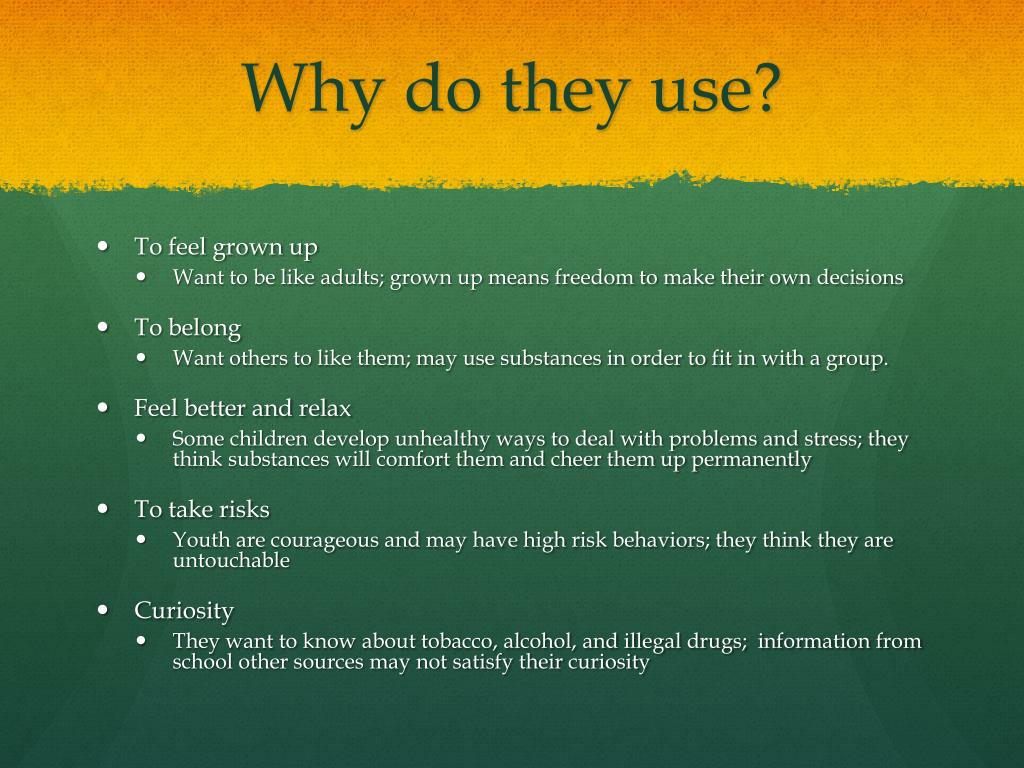 Why do they use?

- To feel grown up
  - Want to be like adults; grown up means freedom to make their own decisions
- To belong
  - Want others to like them; may use substances in order to fit in with a group.
- Feel better and relax
  - Some children develop unhealthy ways to deal with problems and stress; they think substances will comfort them and cheer them up permanently
- To take risks
  - Youth are courageous and may have high risk behaviors; they think they are untouchable
- Curiosity
  - They want to know about tobacco, alcohol, and illegal drugs; information from school other sources may not satisfy their curiosity